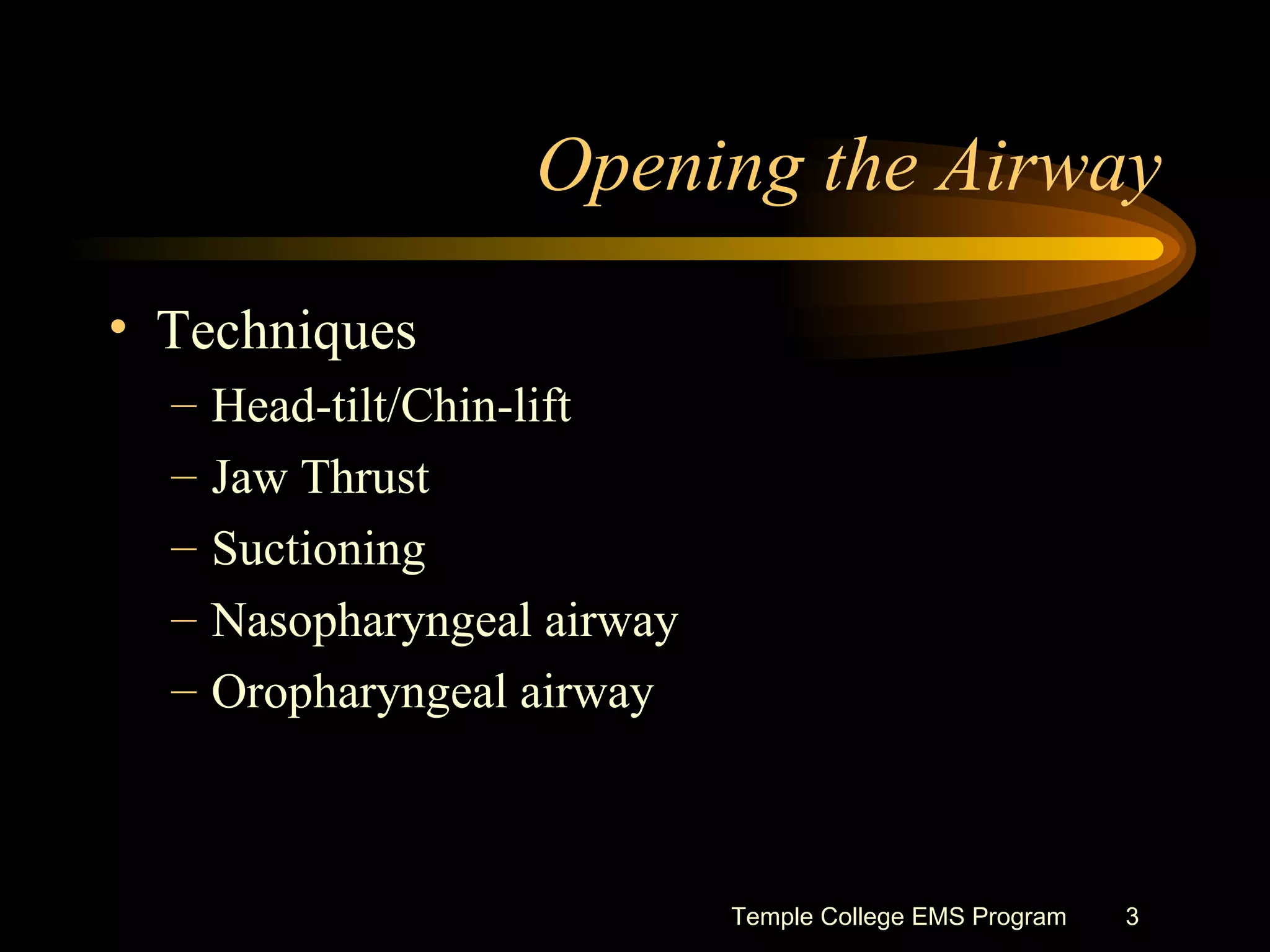 Opening the Airway

• Techniques
 – Head-tilt/Chin-lift
 – Jaw Thrust
 – Suctioning
 – Nasopharyngeal airway
 – Oropharyngeal airway

Temple College EMS Program 3